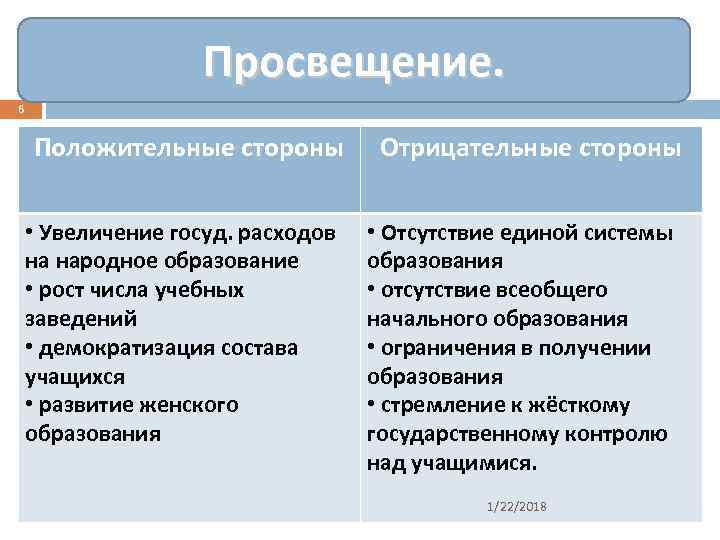 Просвещение.

6

| Положительные стороны | Отрицательные стороны |
|---|---|
| • Увеличение госуд. расходов на народное образование • рост числа учебных заведений • демократизация состава учащихся • развитие женского образования | • Отсутствие единой системы образования • отсутствие всеобщего начального образования • ограничения в получении образования • стремление к жёсткому государственному контролю над учащимися. |

1/22/2018